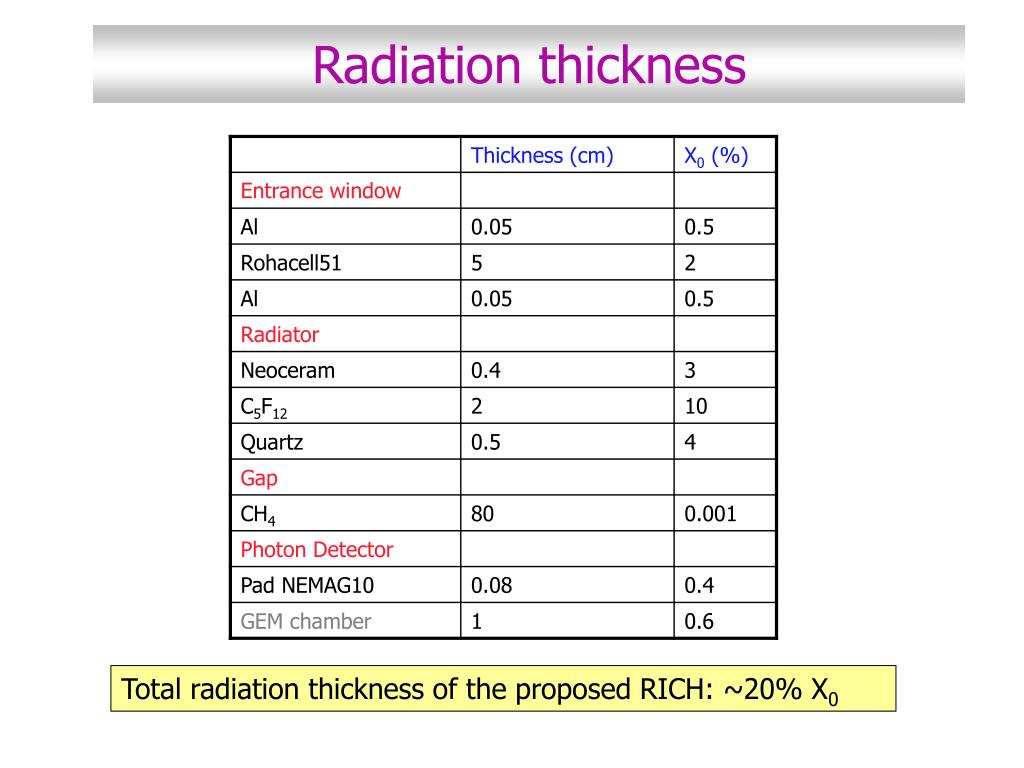 Radiation thickness

| | Thickness (cm) | $X_0$ (%) |
|---|---|---|
| Entrance window | | |
| Al | 0.05 | 0.5 |
| Rohacell51 | 5 | 2 |
| Al | 0.05 | 0.5 |
| Radiator | | |
| Neoceram | 0.4 | 3 |
| $C_5F_{12}$ | 2 | 10 |
| Quartz | 0.5 | 4 |
| Gap | | |
| $CH_4$ | 80 | 0.001 |
| Photon Detector | | |
| Pad NEMAG10 | 0.08 | 0.4 |
| GEM chamber | 1 | 0.6 |

Total radiation thickness of the proposed RICH: ~20% $X_0$